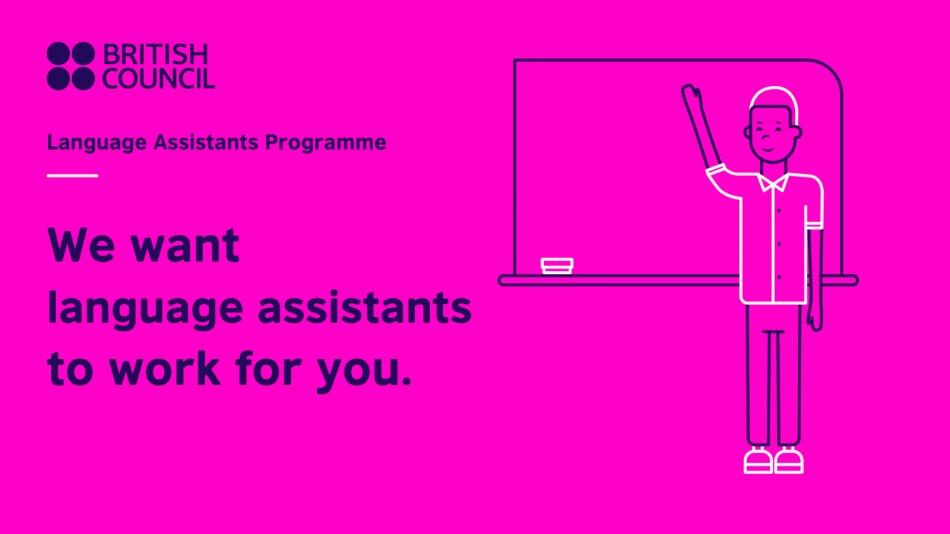 BRITISH COUNCIL

Language Assistants Programme

We want language assistants to work for you.